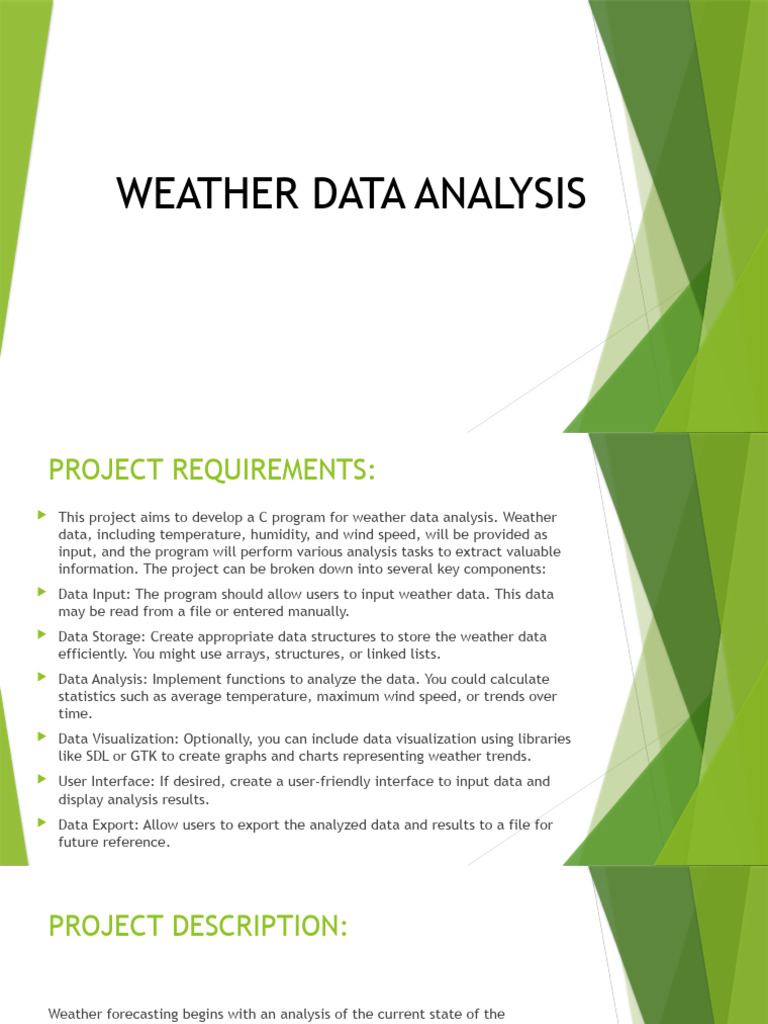 WEATHER DATA ANALYSIS

PROJECT REQUIREMENTS:

This project aims to develop a C program for weather data analysis. Weather data, including temperature, humidity, and wind speed, will be provided as input, and the program will perform various analysis tasks to extract valuable information. The project can be broken down into several key components:

Data Input: The program should allow users to input weather data. This data may be read from a file or entered manually.

Data Storage: Create appropriate data structures to store the weather data efficiently. You might use arrays, structures, or linked lists.

Data Analysis: Implement functions to analyze the data. You could calculate statistics such as average temperature, maximum wind speed, or trends over time.

Data Visualization: Optionally, you can include data visualization using libraries like SDL or GTK to create graphs and charts representing weather trends.

User Interface: If desired, create a user-friendly interface to input data and display analysis results.

Data Export: Allow users to export the analyzed data and results to a file for future reference.

PROJECT DESCRIPTION:

Weather forecasting begins with an analysis of the current state of the